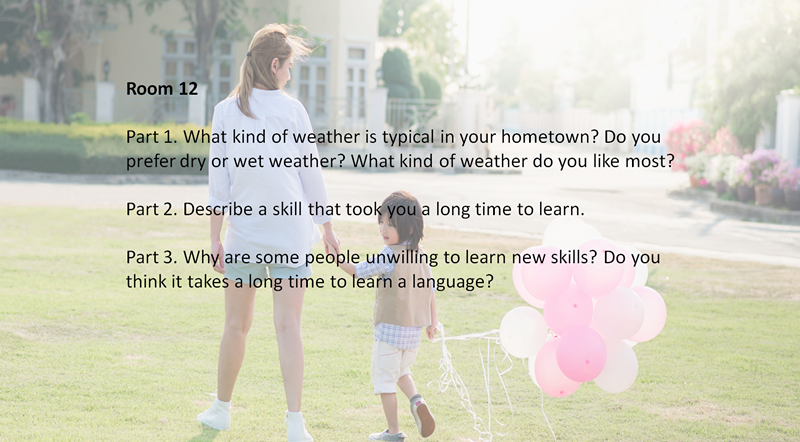 Room 12

Part 1. What kind of weather is typical in your hometown? Do you prefer dry or wet weather? What kind of weather do you like most?

Part 2. Describe a skill that took you a long time to learn.

Part 3. Why are some people unwilling to learn new skills? Do you think it takes a long time to learn a language?